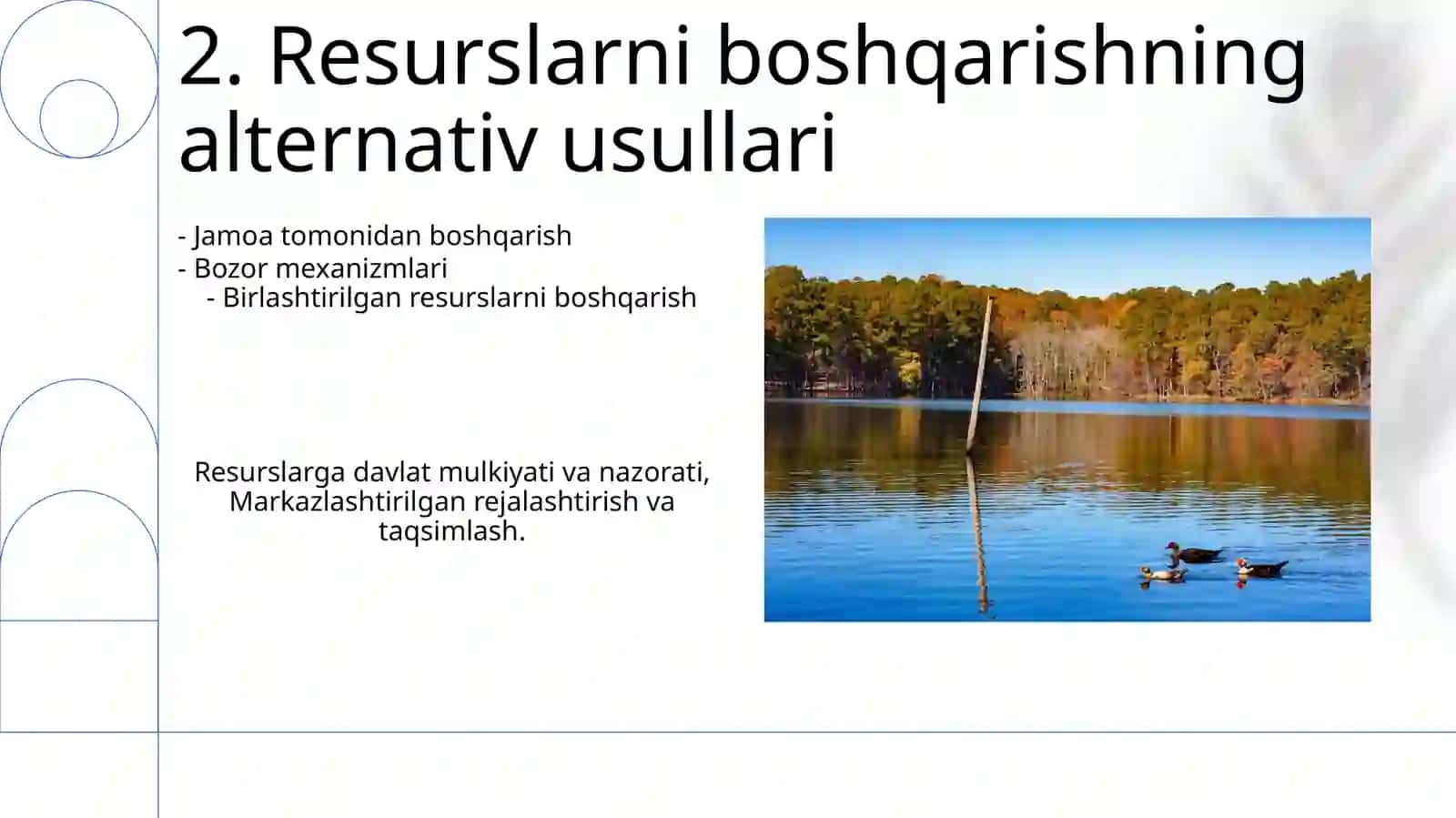 2. Resurslarni boshqarishning alternativ usullari

- Jamoa tomonidan boshqarish
- Bozor mexanizmlari
- Birlashtirilgan resurslarni boshqarish

Resurslarga davlat mulkiyati va nazorati, Markazlashtirilgan rejalashtirish va taqsimlash.